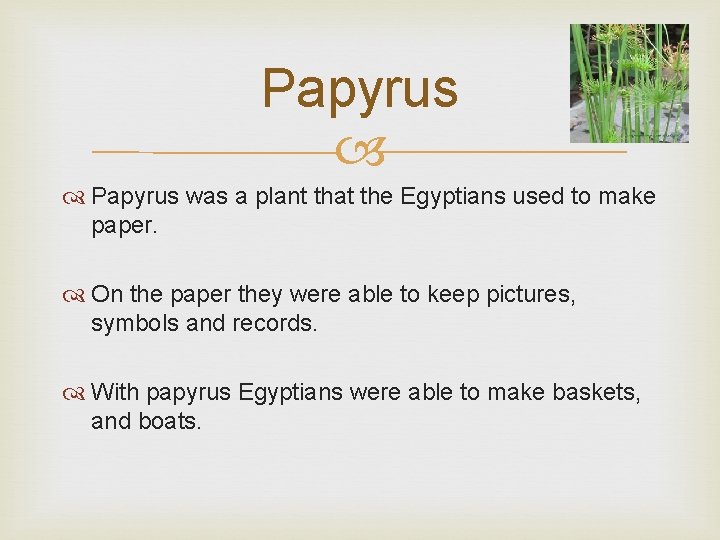 Papyrus

Papyrus was a plant that the Egyptians used to make paper.

On the paper they were able to keep pictures, symbols and records.

With papyrus Egyptians were able to make baskets, and boats.